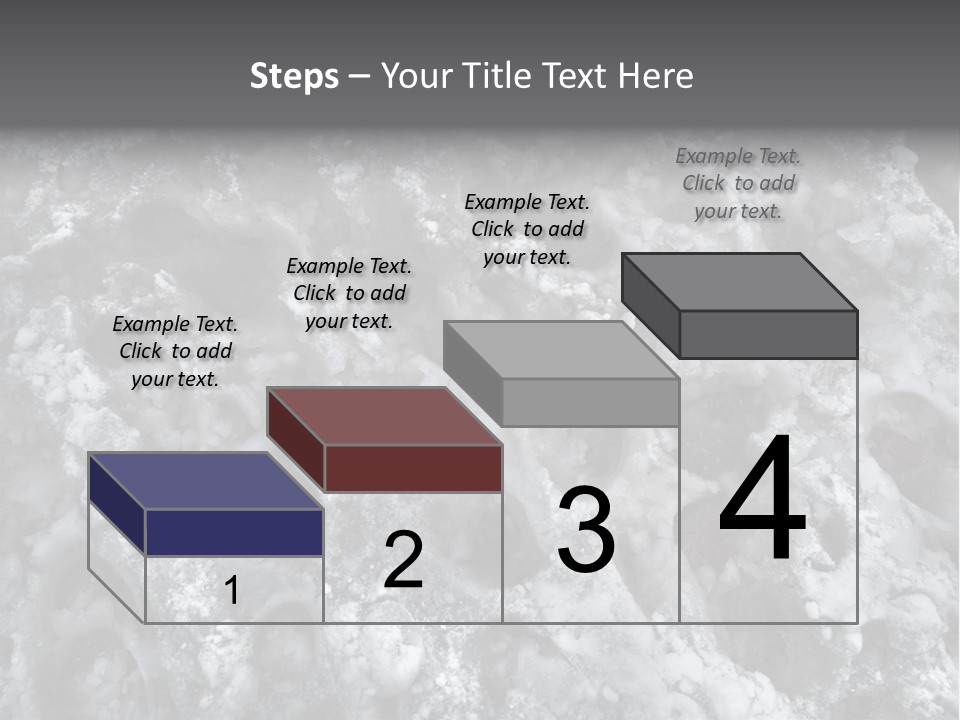 Steps – Your Title Text Here

Example Text. Click to add your text.

Example Text. Click to add your text.

Example Text. Click to add your text.

Example Text. Click to add your text.

1

2

3

4